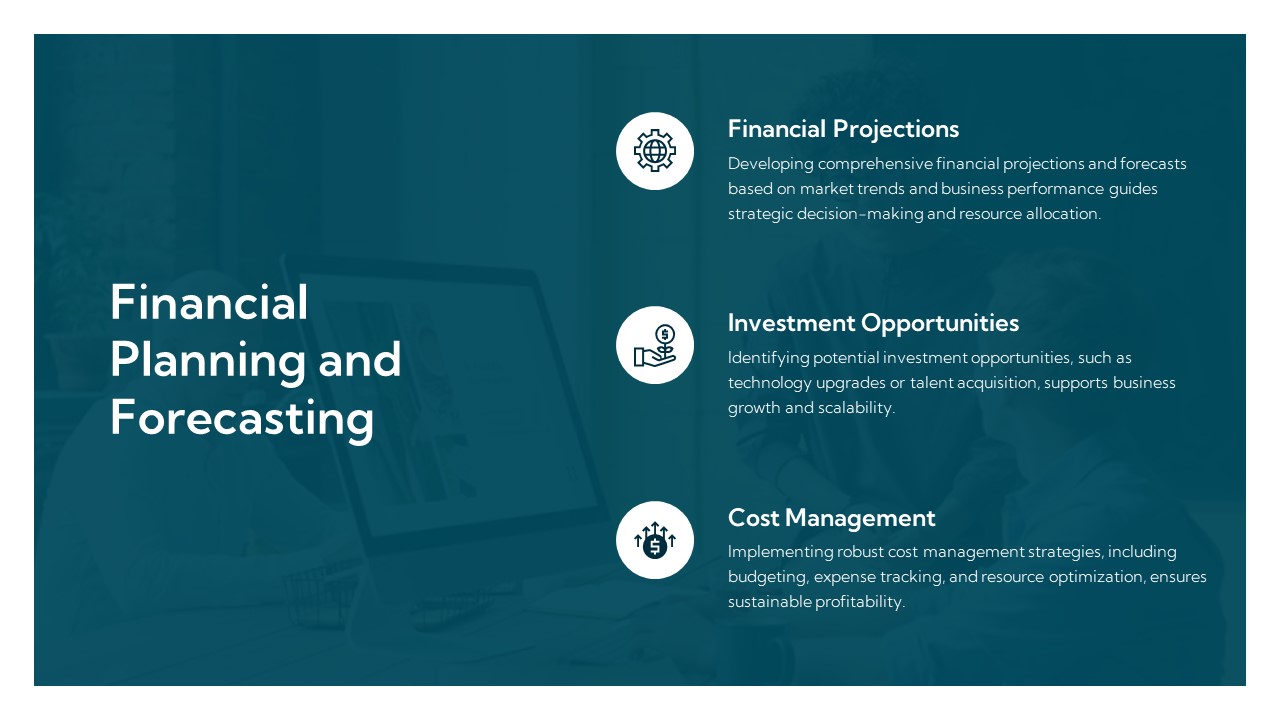 Financial Planning and Forecasting

Financial Projections

Developing comprehensive financial projections and forecasts based on market trends and business performance guides strategic decision-making and resource allocation.

Investment Opportunities

Identifying potential investment opportunities, such as technology upgrades or talent acquisition, supports business growth and scalability.

Cost Management

Implementing robust cost management strategies, including budgeting, expense tracking, and resource optimization, ensures sustainable profitability.